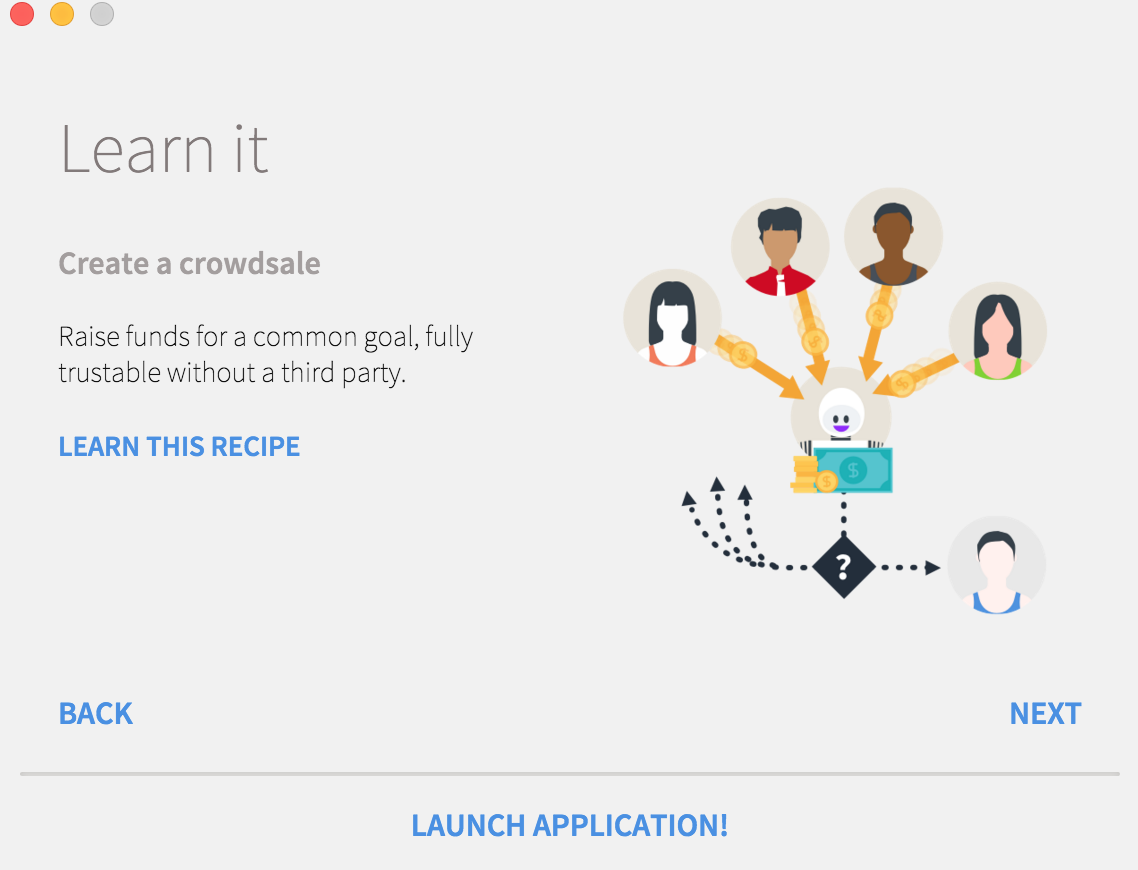 Learn it

Create a crowdsale

Raise funds for a common goal, fully trustable without a third party.

LEARN THIS RECIPE

$

?

BACK

NEXT

LAUNCH APPLICATION!